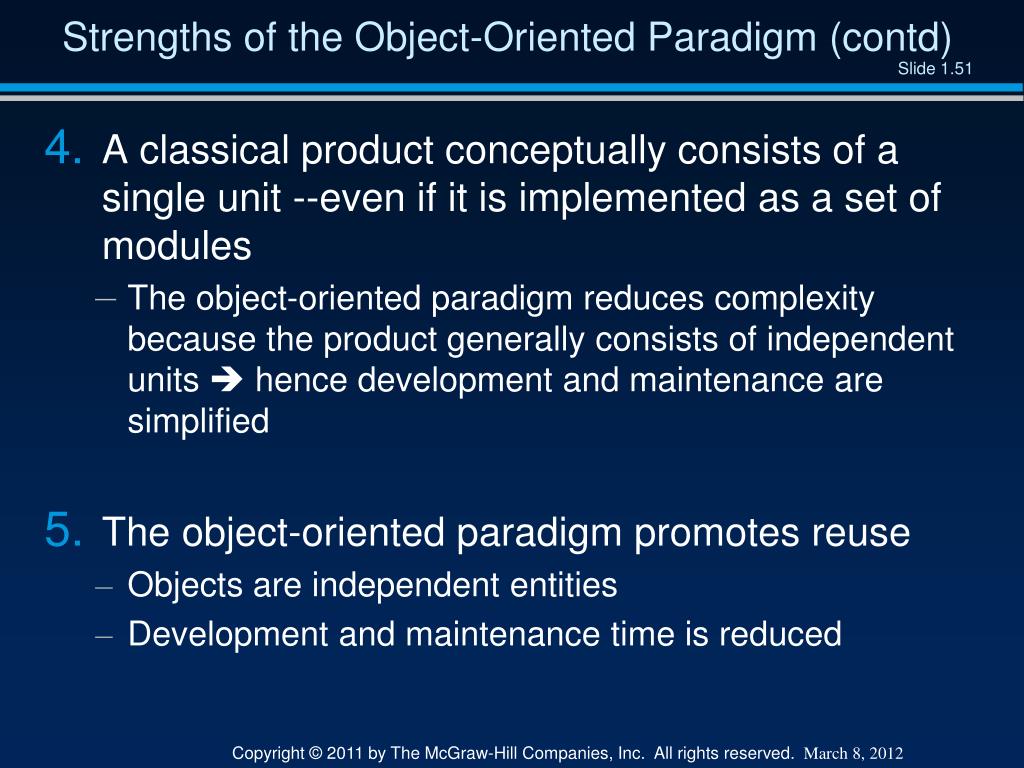 Strengths of the Object-Oriented Paradigm (contd)
Slide 1.51

4. A classical product conceptually consists of a single unit --even if it is implemented as a set of modules

– The object-oriented paradigm reduces complexity because the product generally consists of independent units ➔ hence development and maintenance are simplified

5. The object-oriented paradigm promotes reuse

– Objects are independent entities

– Development and maintenance time is reduced

Copyright © 2011 by The McGraw-Hill Companies, Inc. All rights reserved. March 8, 2012